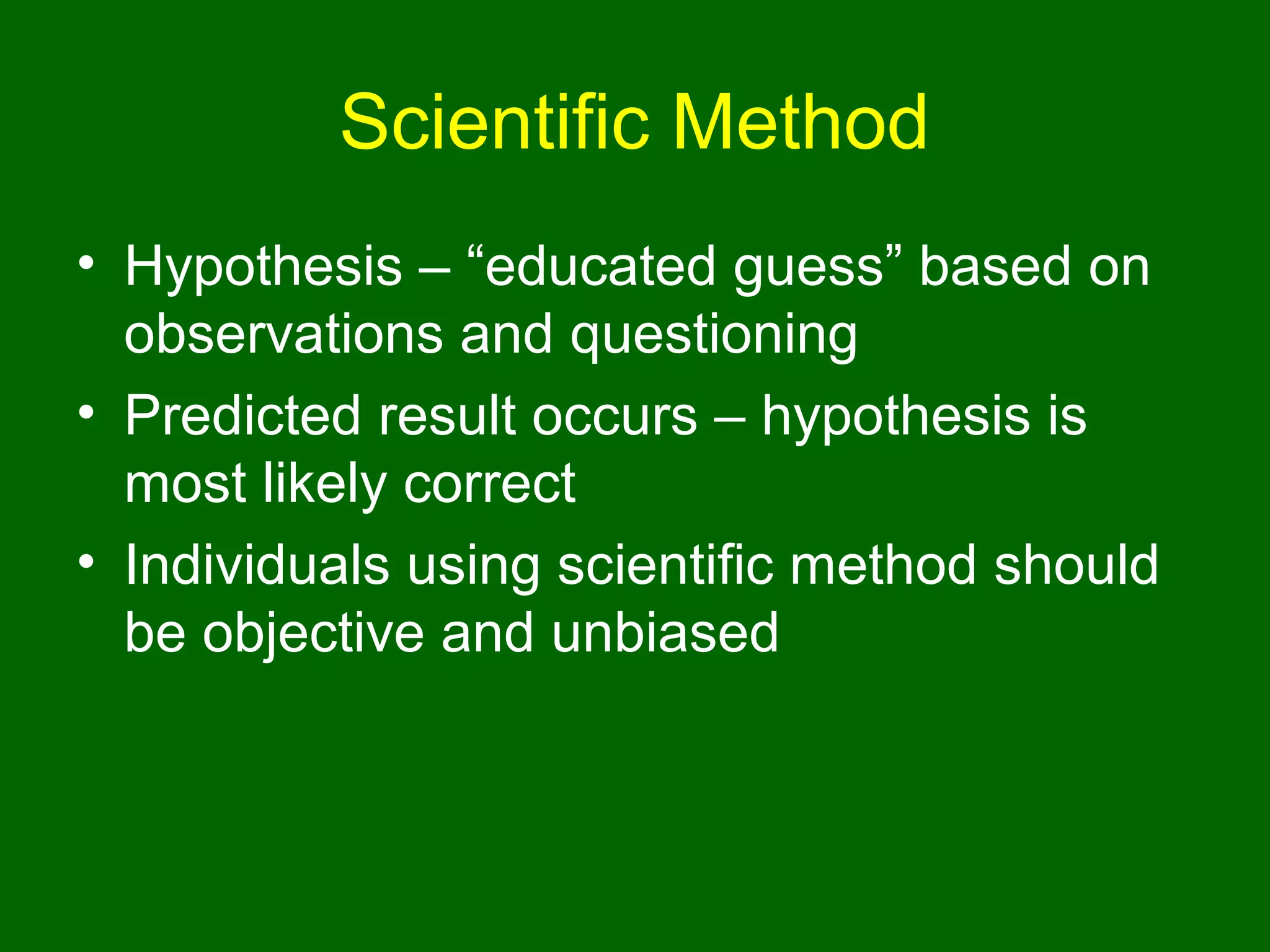 Scientific Method

• Hypothesis – “educated guess” based on observations and questioning
• Predicted result occurs – hypothesis is most likely correct
• Individuals using scientific method should be objective and unbiased